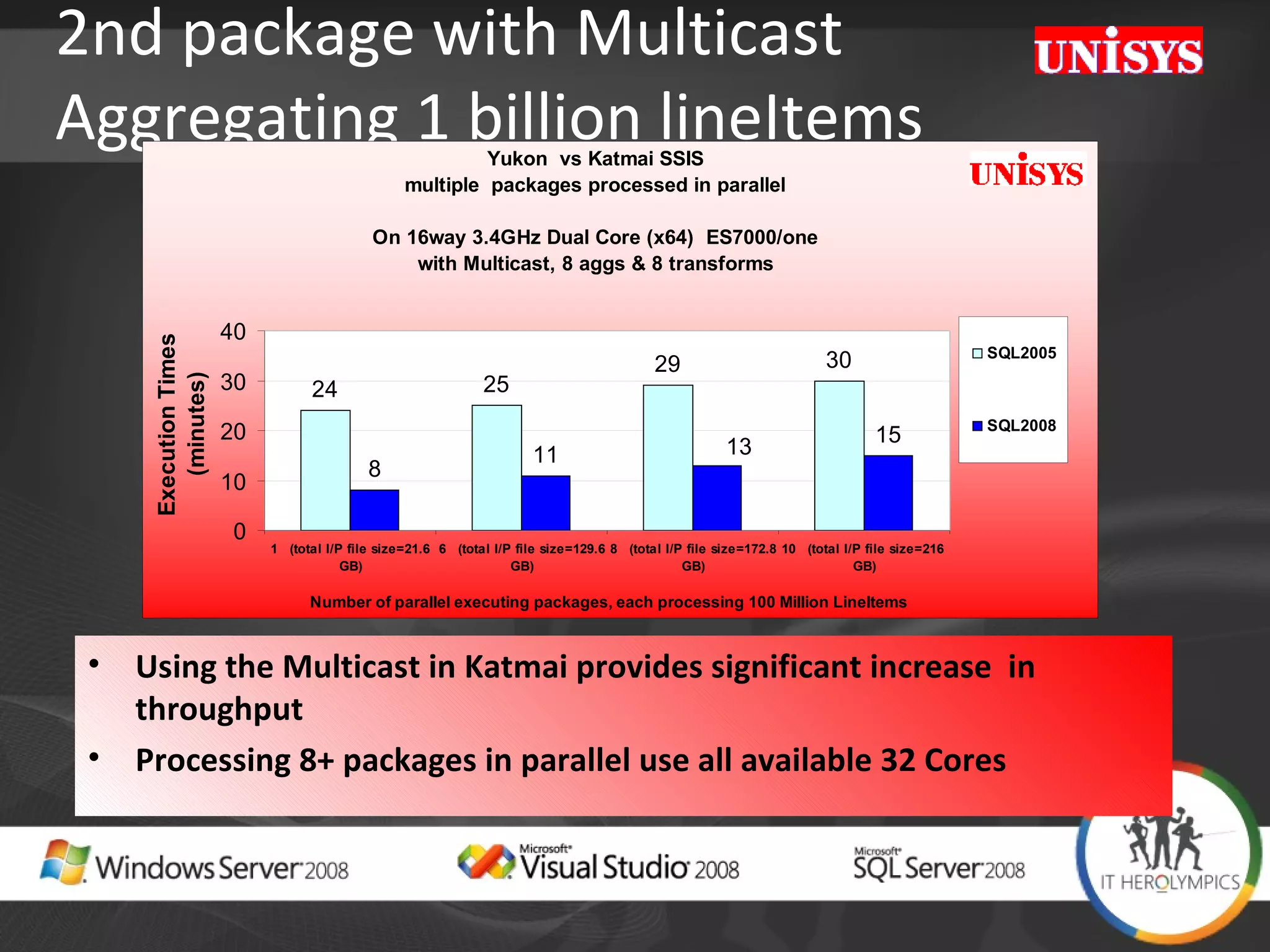 2nd package with Multicast Aggregating 1 billion lineItems

UNISYS

Yukon vs Katmai SSIS
multiple packages processed in parallel

On 16way 3.4GHz Dual Core (x64) ES7000/one
with Multicast, 8 aggs & 8 transforms

UNISYS

Execution Times (minutes)

40
30
20
10
0

24
8
25
11
29
13
30
15

SQL2005
SQL2008

1 (total I/P file size=21.6 GB)
6 (total I/P file size=129.6 GB)
8 (total I/P file size=172.8 GB)
10 (total I/P file size=216 GB)

Number of parallel executing packages, each processing 100 Million LineItems

• Using the Multicast in Katmai provides significant increase in throughput
• Processing 8+ packages in parallel use all available 32 Cores

Windows Server 2008
Microsoft Visual Studio 2008
Microsoft SQL Server 2008
IT HEROLYMPICS